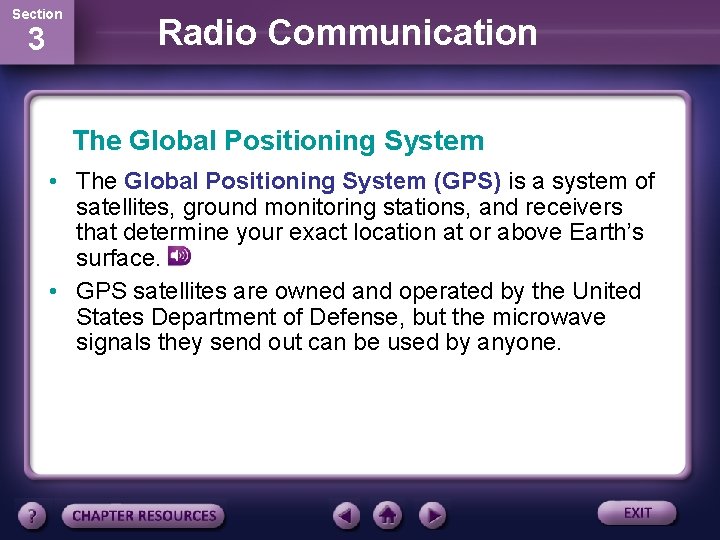 Section
3

Radio Communication

The Global Positioning System

• The Global Positioning System (GPS) is a system of satellites, ground monitoring stations, and receivers that determine your exact location at or above Earth's surface.

• GPS satellites are owned and operated by the United States Department of Defense, but the microwave signals they send out can be used by anyone.

?
CHAPTER RESOURCES
EXIT